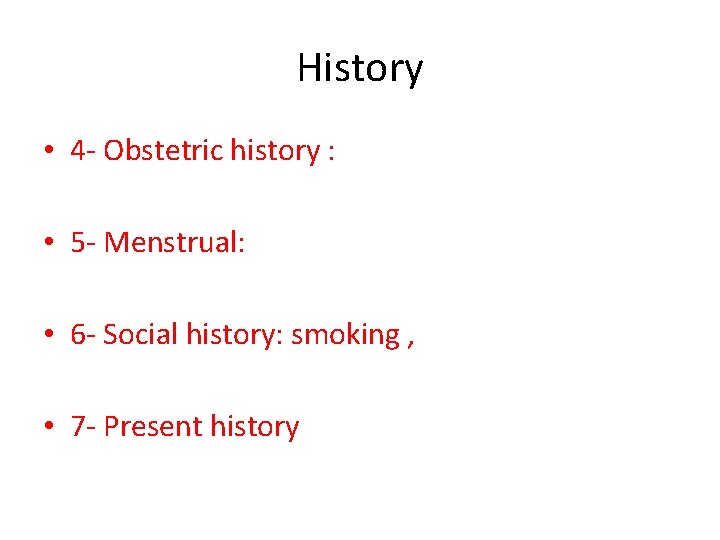 History

• 4- Obstetric history :

• 5- Menstrual:

• 6- Social history: smoking ,

• 7- Present history